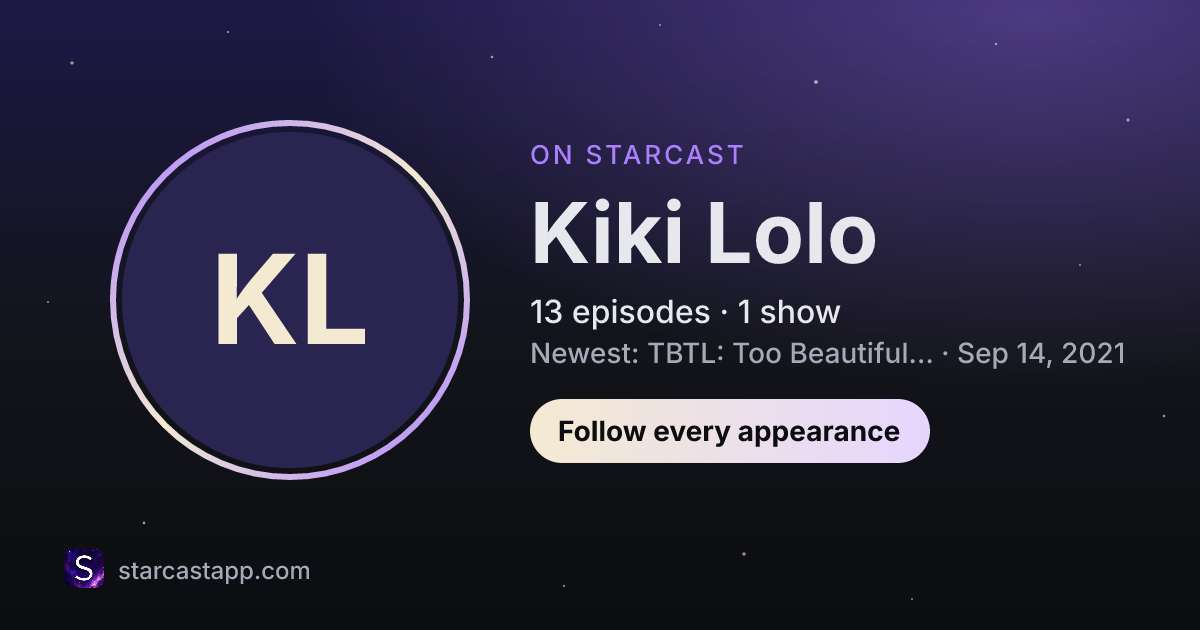 KL

ON STARCAST

Kiki Lolo

13 episodes · 1 show

Newest: TBTL: Too Beautiful... · Sep 14, 2021

Follow every appearance

S

starcastapp.com